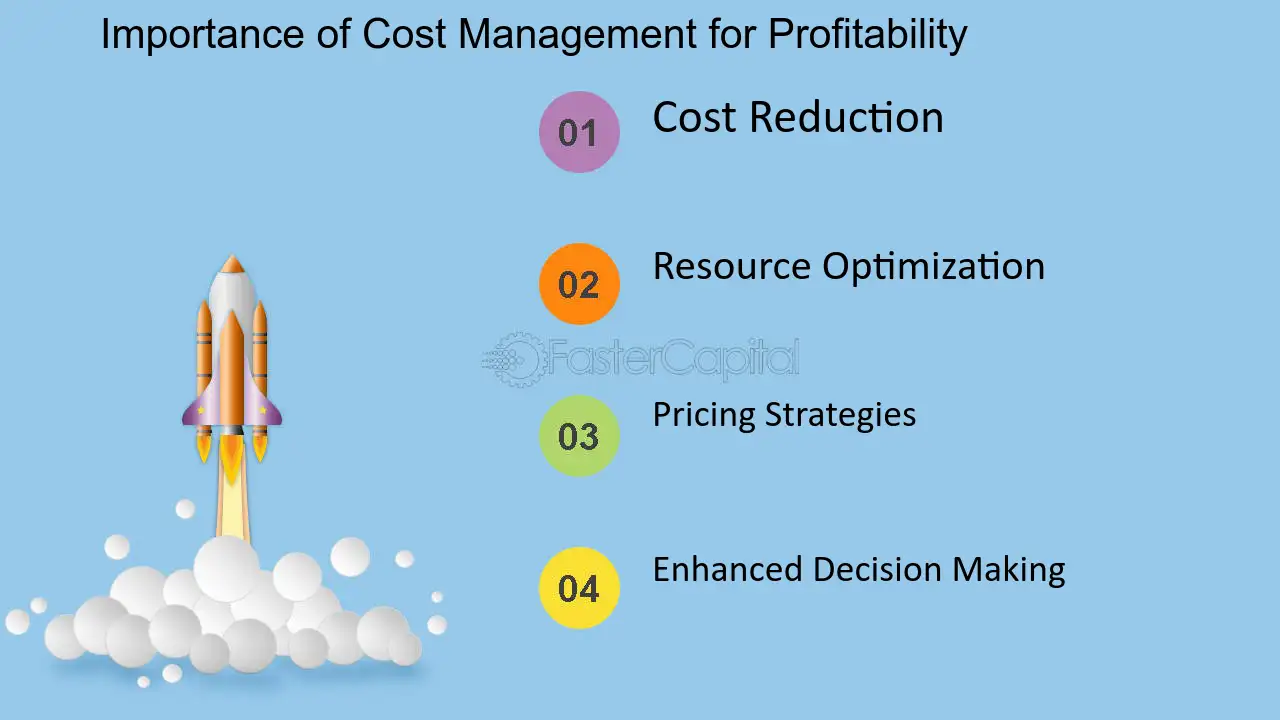 Importance of Cost Management for Profitability

01 Cost Reduction

02 Resource Optimization

FasterCapital

03 Pricing Strategies

04 Enhanced Decision Making